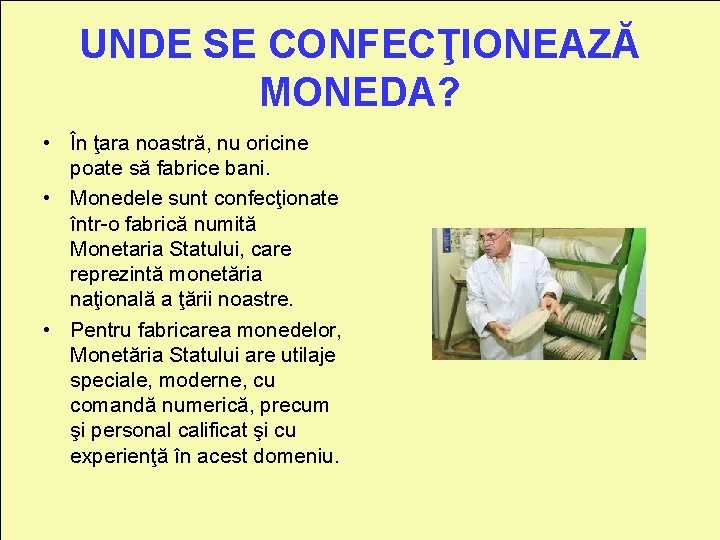 UNDE SE CONFECŢIONEAZĂ MONEDA?

• În ţara noastră, nu oricine poate să fabrice bani.

• Monedele sunt confecţionate într-o fabrică numită Monetaria Statului, care reprezintă monetăria naţională a ţării noastre.

• Pentru fabricarea monedelor, Monetăria Statului are utilaje speciale, moderne, cu comandă numerică, precum şi personal calificat şi cu experienţă în acest domeniu.